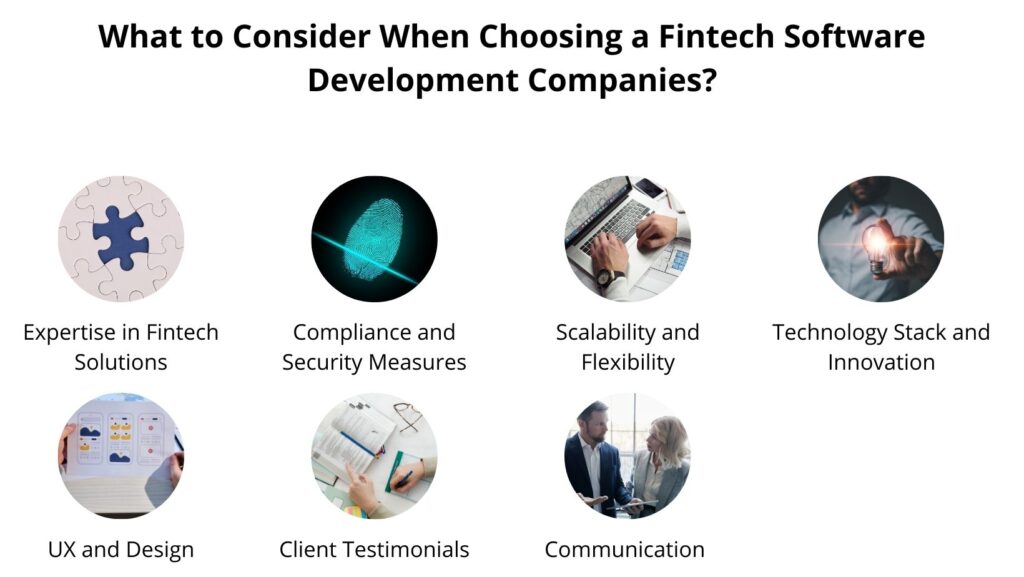 What to Consider When Choosing a Fintech Software Development Companies?

Expertise in Fintech Solutions

Compliance and Security Measures

Scalability and Flexibility

Technology Stack and Innovation

UX and Design

Client Testimonials

Communication